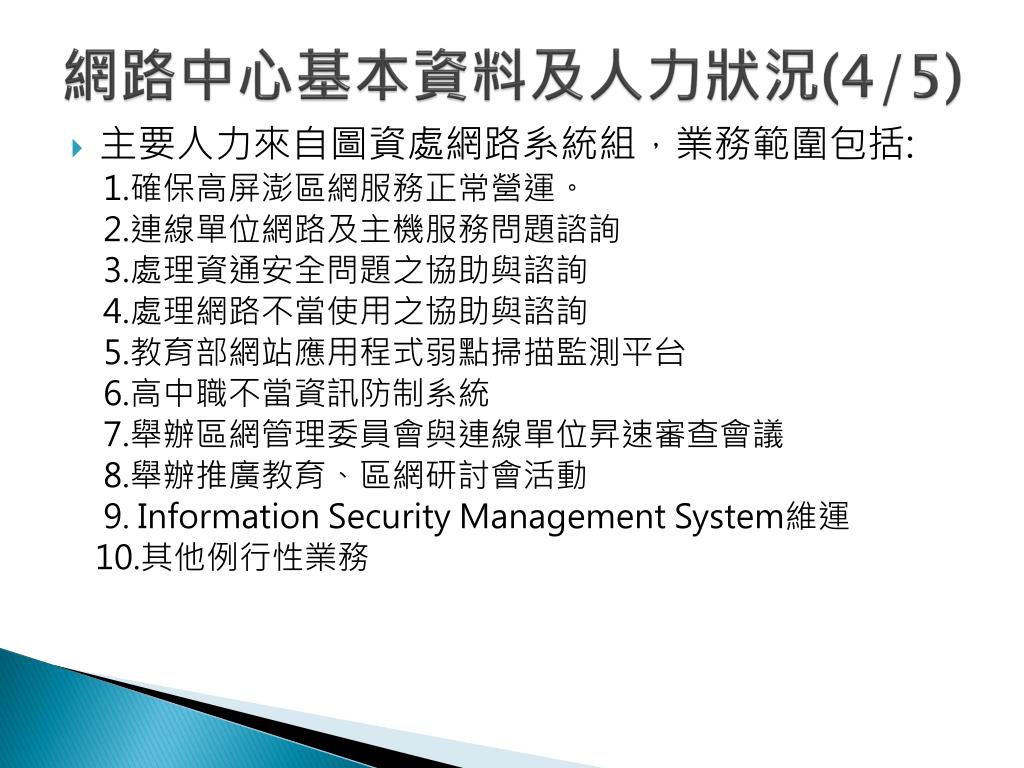 網路中心基本資料及人力狀況(4/5)

主要人力來自圖資處網路系統組，業務範圍包括:
1.確保高屏澎區網服務正常營運。
2.連線單位網路及主機服務問題諮詢
3.處理資通安全問題之協助與諮詢
4.處理網路不當使用之協助與諮詢
5.教育部網站應用程式弱點掃描監測平台
6.高中職不當資訊防制系統
7.舉辦區網管理委員會與連線單位昇速審查會議
8.舉辦推廣教育、區網研討會活動
9. Information Security Management System維運
10.其他例行性業務